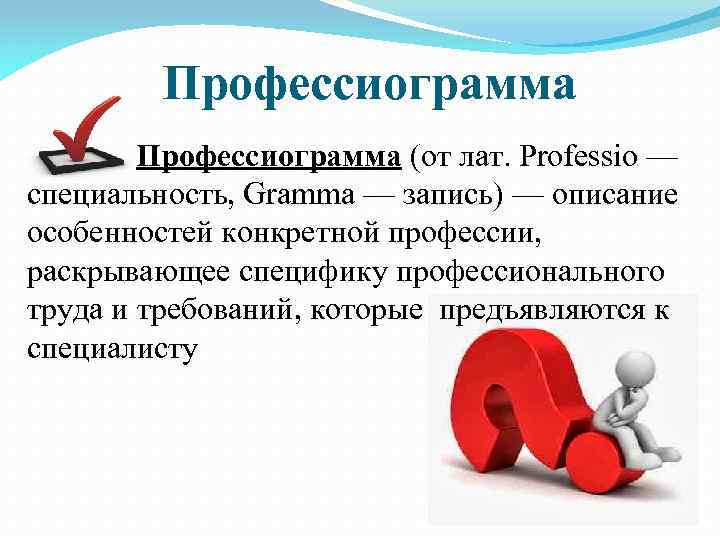 Профессиограмма

Профессиограмма (от лат. Professio — специальность, Gramma — запись) — описание особенностей конкретной профессии, раскрывающее специфику профессионального труда и требований, которые предъявляются к специалисту